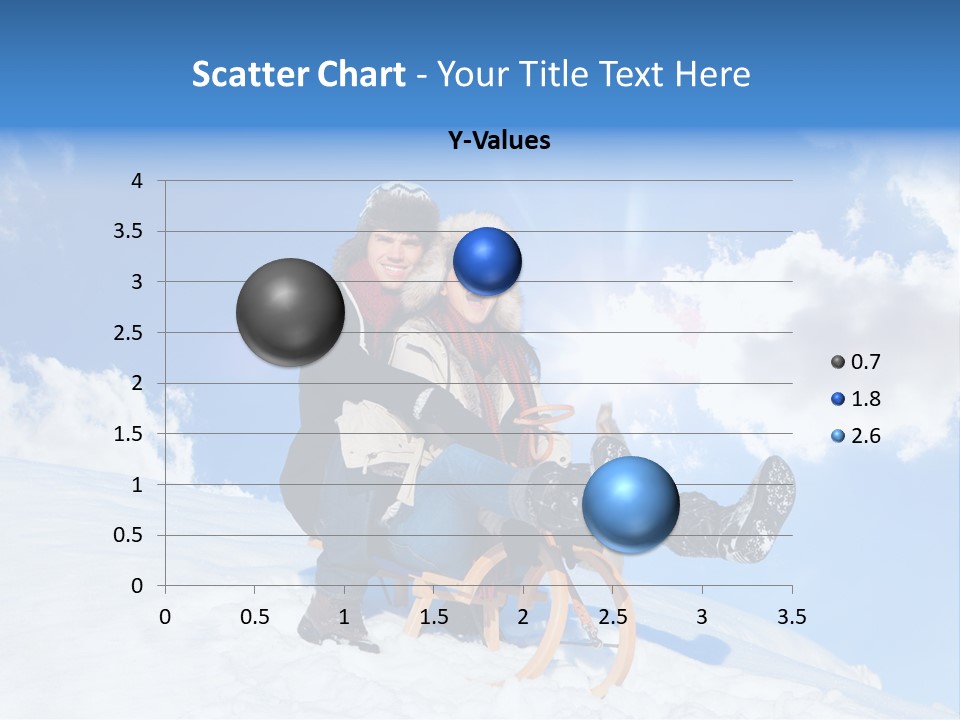 Scatter Chart - Your Title Text Here

Y-Values

4
3.5
3
2.5
2
1.5
1
0.5
0

0 0.5 1 1.5 2 2.5 3 3.5

0.7
1.8
2.6